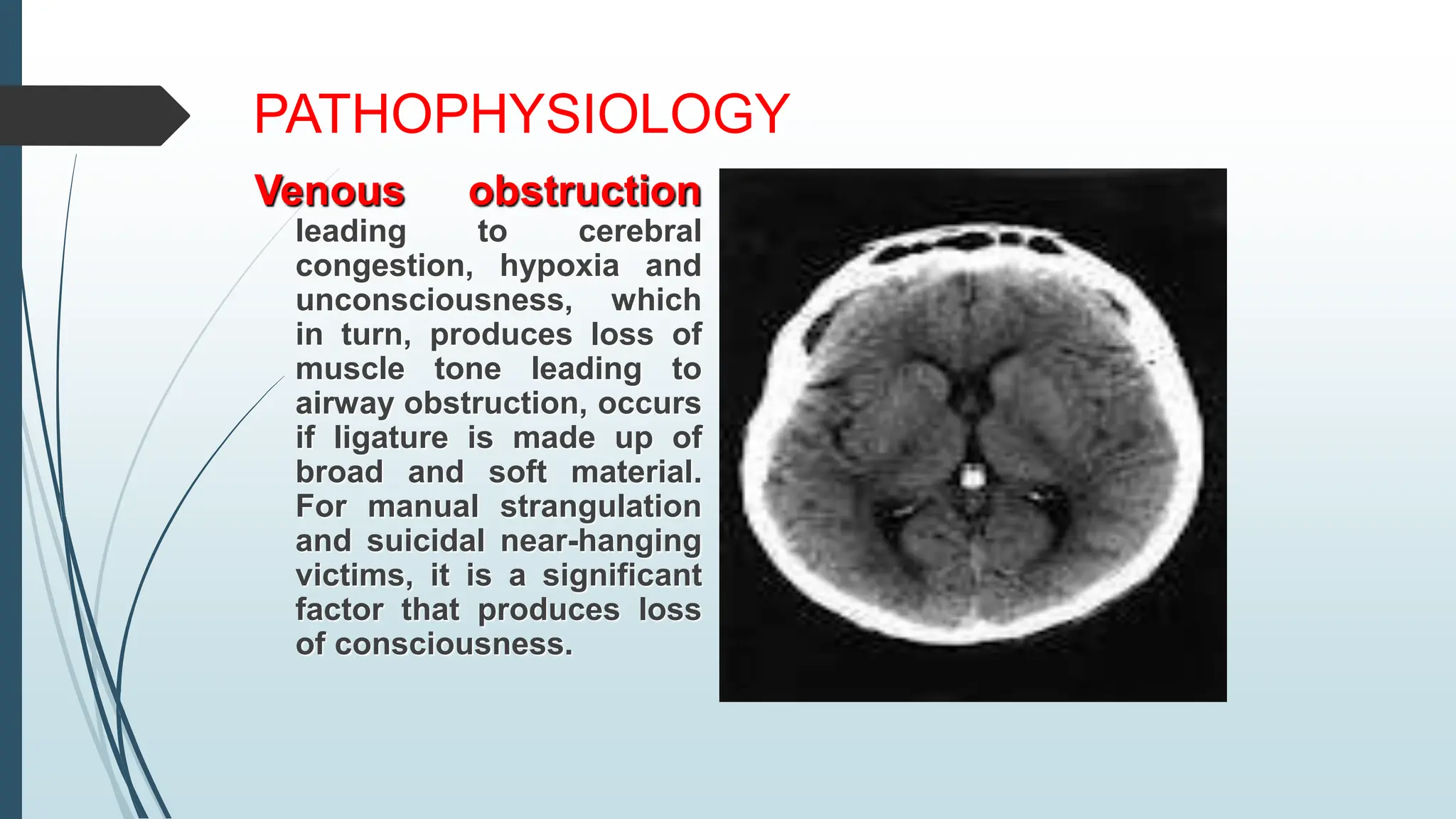 PATHOPHYSIOLOGY

Venous obstruction leading to cerebral congestion, hypoxia and unconsciousness, which in turn, produces loss of muscle tone leading to airway obstruction, occurs if ligature is made up of broad and soft material. For manual strangulation and suicidal near-hanging victims, it is a significant factor that produces loss of consciousness.